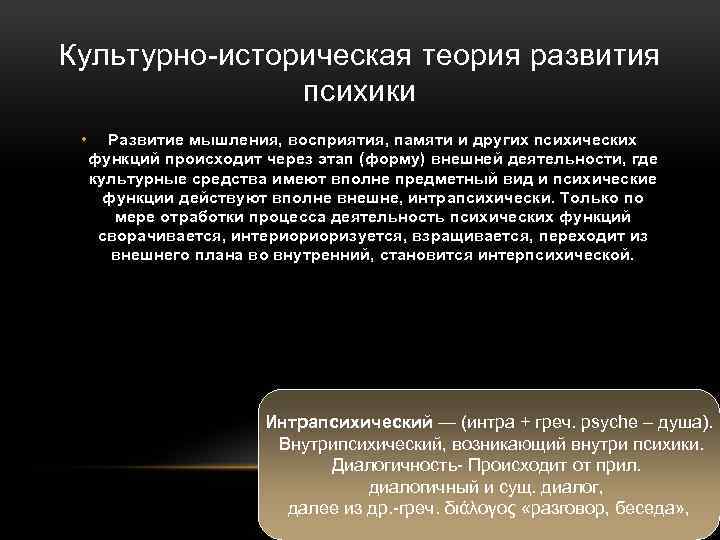 Культурно-историческая теория развития психики

• Развитие мышления, восприятия, памяти и других психических функций происходит через этап (форму) внешней деятельности, где культурные средства имеют вполне предметный вид и психические функции действуют вполне внешне, интрапсихически. Только по мере отработки процесса деятельность психических функций сворачивается, интериориоризуется, взращивается, переходит из внешнего плана во внутренний, становится интерпсихической.

Интрапсихический — (интра + греч. psyche – душа). Внутрипсихический, возникающий внутри психики. Диалогичность- Происходит от прил. диалогичный и сущ. диалог, далее из др.-греч. διάλογος «разговор, беседа»,